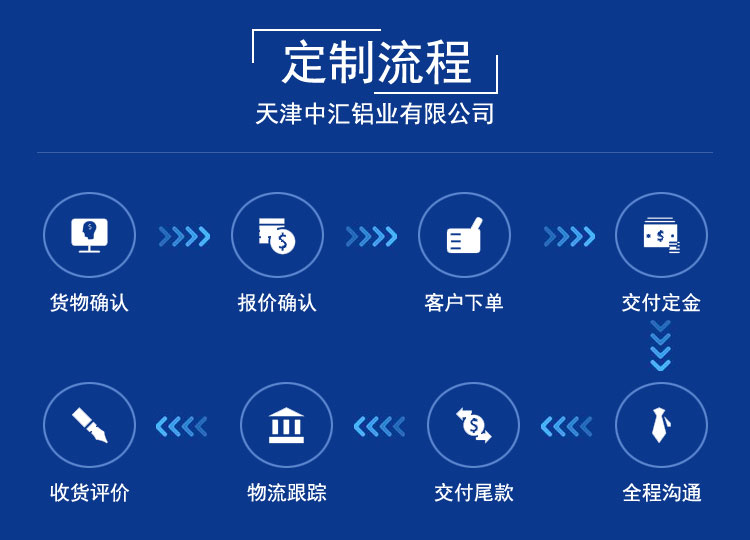 定制流程
天津中汇铝业有限公司

货物确认

报价确认

客户下单

交付定金

全程沟通

交付尾款

物流跟踪

收货评价